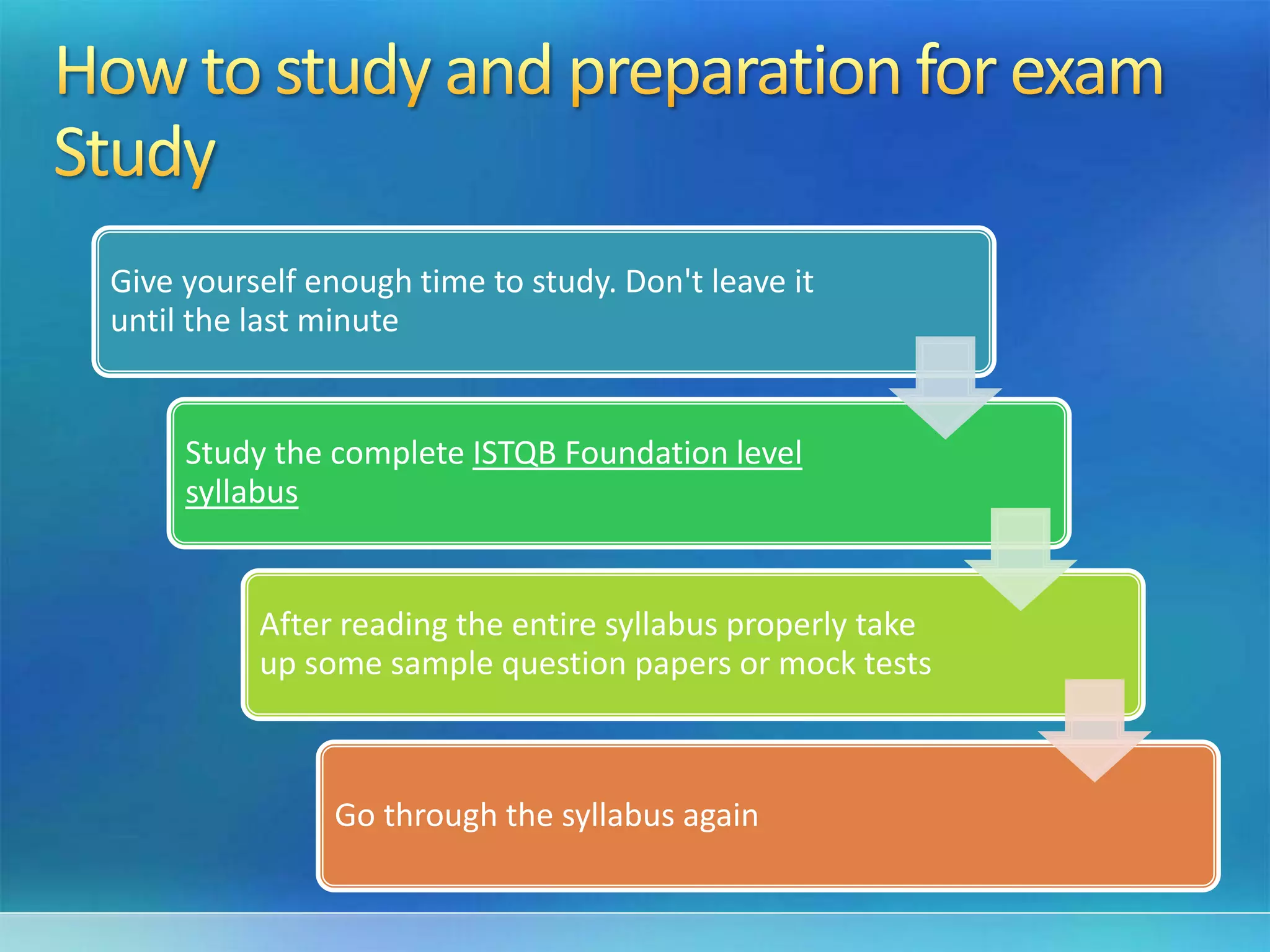 How to study and preparation for exam
Study

Give yourself enough time to study. Don't leave it until the last minute

Study the complete ISTQB Foundation level syllabus

After reading the entire syllabus properly take up some sample question papers or mock tests

Go through the syllabus again